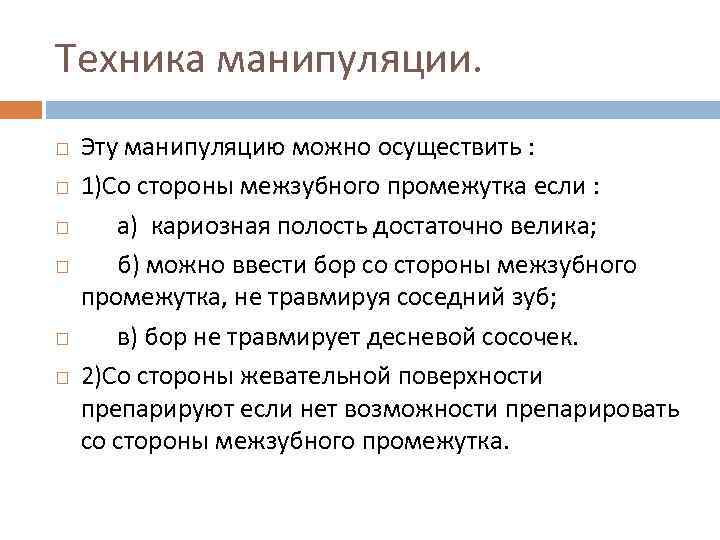 Техника манипуляции.

Эту манипуляцию можно осуществить :

1)Со стороны межзубного промежутка если :

а) кариозная полость достаточно велика;

б) можно ввести бор со стороны межзубного промежутка, не травмируя соседний зуб;

в) бор не травмирует десневой сосочек.

2)Со стороны жевательной поверхности препарируют если нет возможности препарировать со стороны межзубного промежутка.